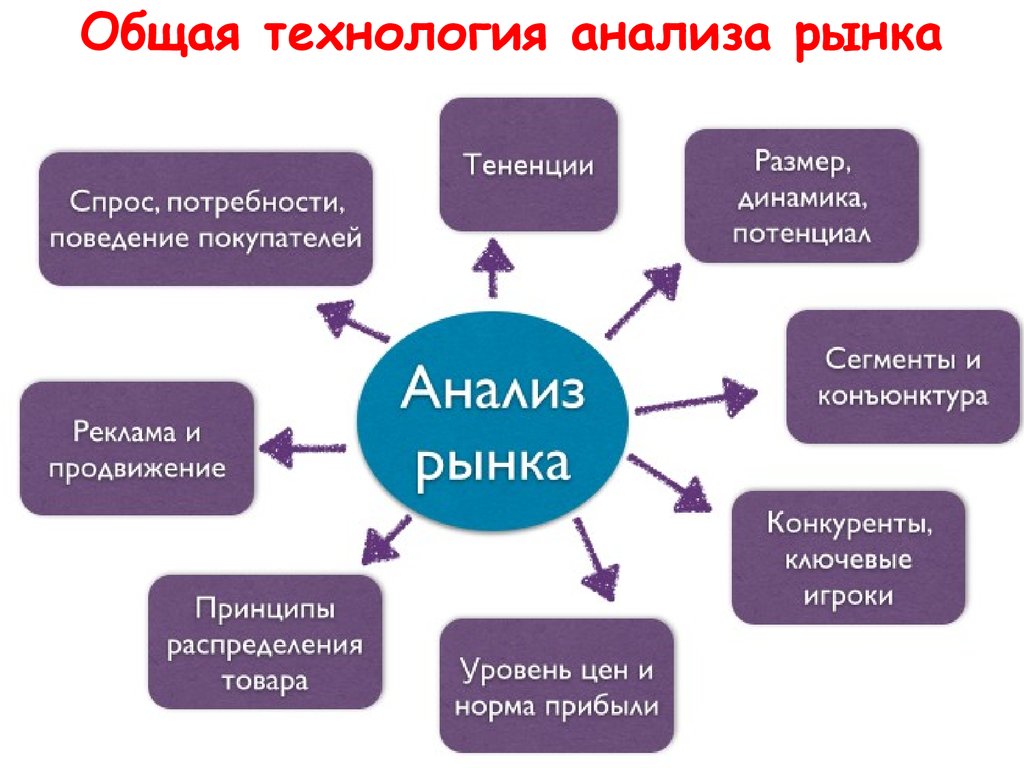 Общая технология анализа рынка

Анализ рынка

Тененции

Размер, динамика, потенциал

Сегменты и конъюнктура

Конкуренты, ключевые игроки

Уровень цен и норма прибыли

Принципы распределения товара

Реклама и продвижение

Спрос, потребности, поведение покупателей